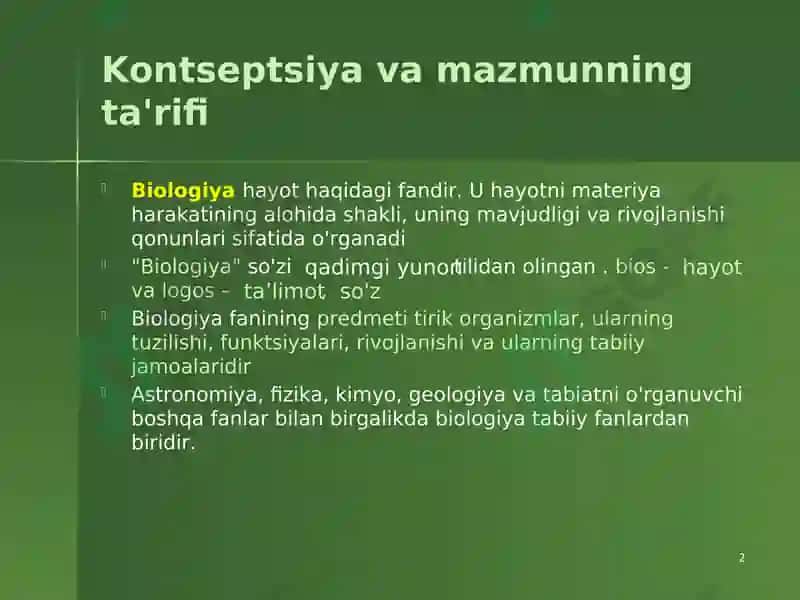 Kontseptsiya va mazmunning ta'rifi

Biologiya hayot haqidagi fandir. U hayotni materiya harakatining alohida shakli, uning mavjudligi va rivojlanishi qonunlari sifatida o'rganadi

"Biologiya" so'zi qadimgi yunon tilidan olingan . bios - hayot va logos - ta'limot, so'z

Biologiya fanining predmeti tirik organizmlar, ularning tuzilishi, funktsiyalari, rivojlanishi va ularning tabiiy jamoalaridir

Astronomiya, fizika, kimyo, geologiya va tabiatni o'rganuvchi boshqa fanlar bilan birgalikda biologiya tabiiy fanlardan biridir.

2